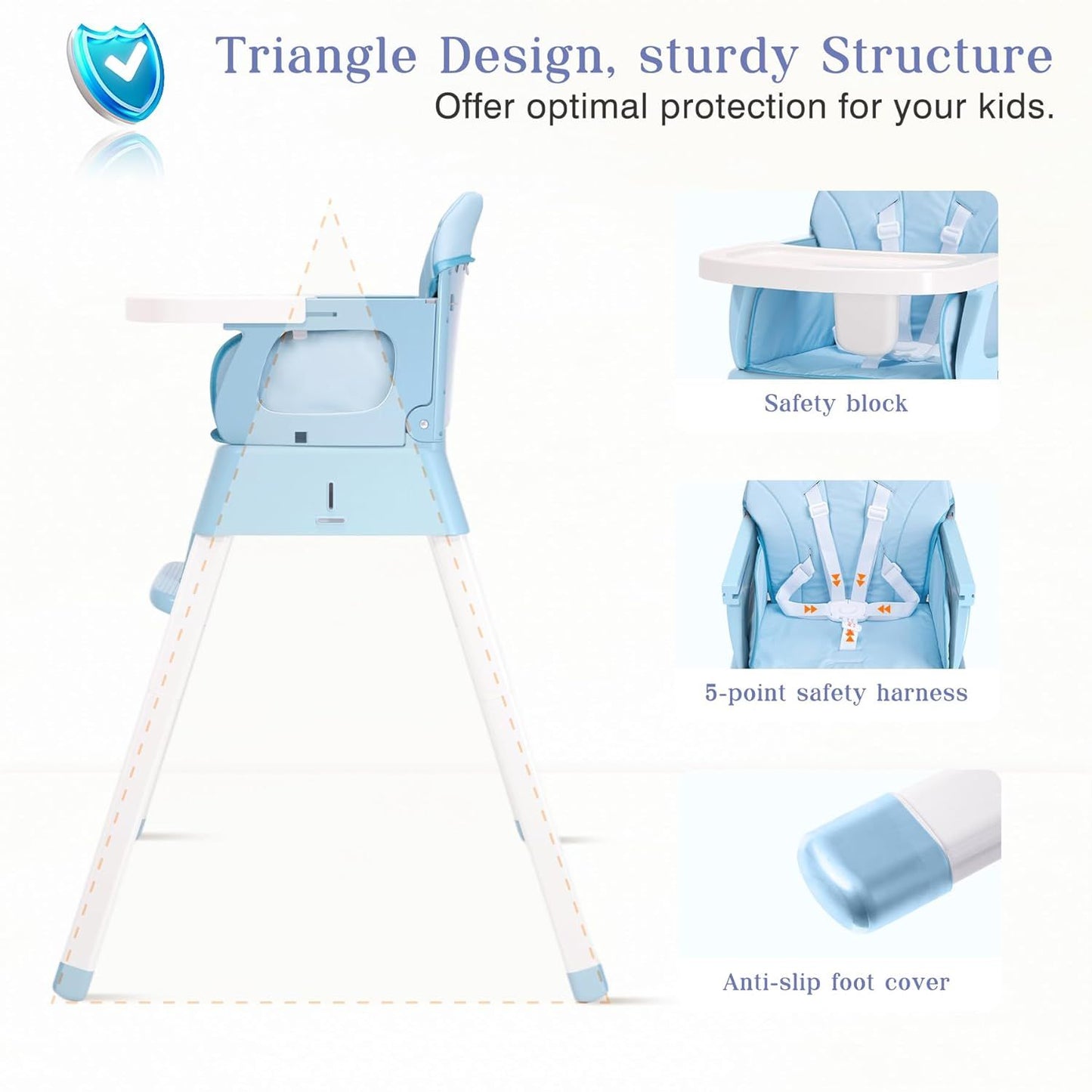 Triangle Design, sturdy Structure
Offer optimal protection for your kids.

Safety block

5-point safety harness

Anti-slip foot cover